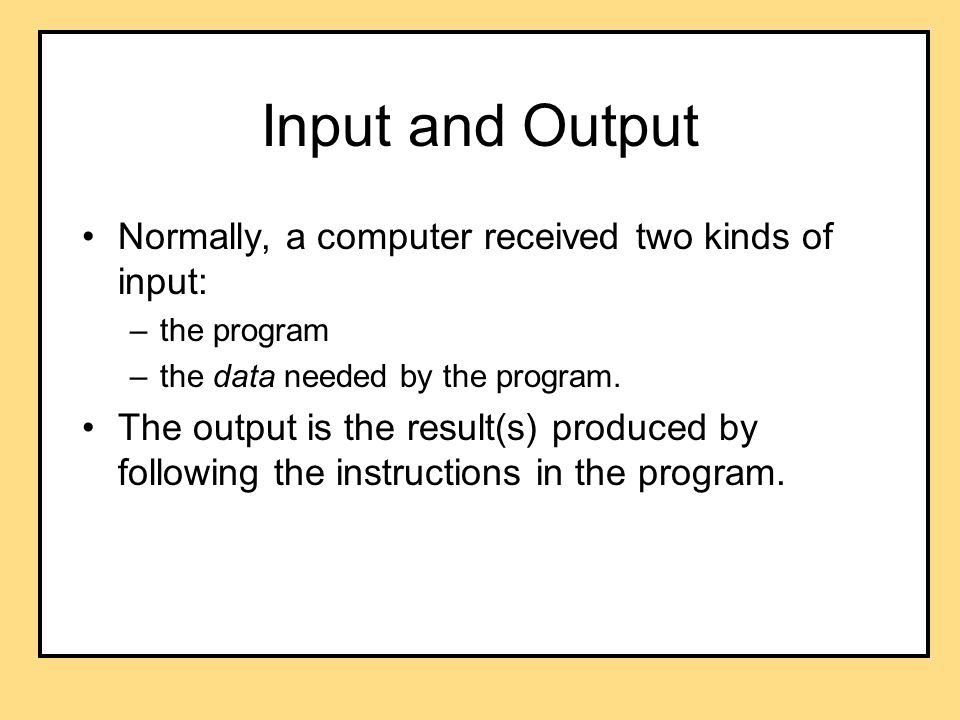 Input and Output

• Normally, a computer received two kinds of input:
– the program
– the data needed by the program.
• The output is the result(s) produced by following the instructions in the program.